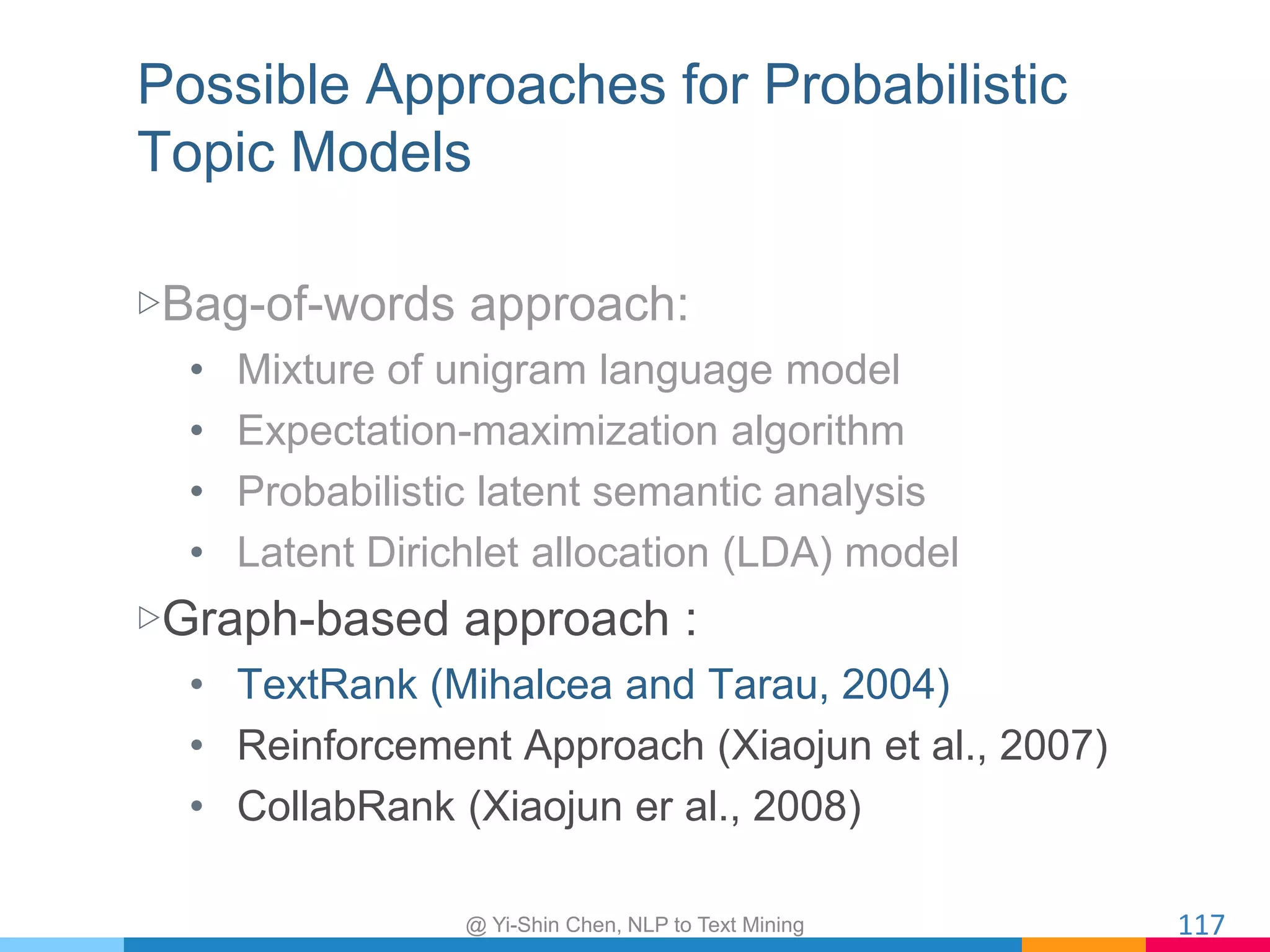 Possible Approaches for Probabilistic Topic Models

▷Bag-of-words approach:

• Mixture of unigram language model
• Expectation-maximization algorithm
• Probabilistic latent semantic analysis
• Latent Dirichlet allocation (LDA) model

▷Graph-based approach :

• TextRank (Mihalcea and Tarau, 2004)
• Reinforcement Approach (Xiaojun et al., 2007)
• CollabRank (Xiaojun er al., 2008)

@ Yi-Shin Chen, NLP to Text Mining

117